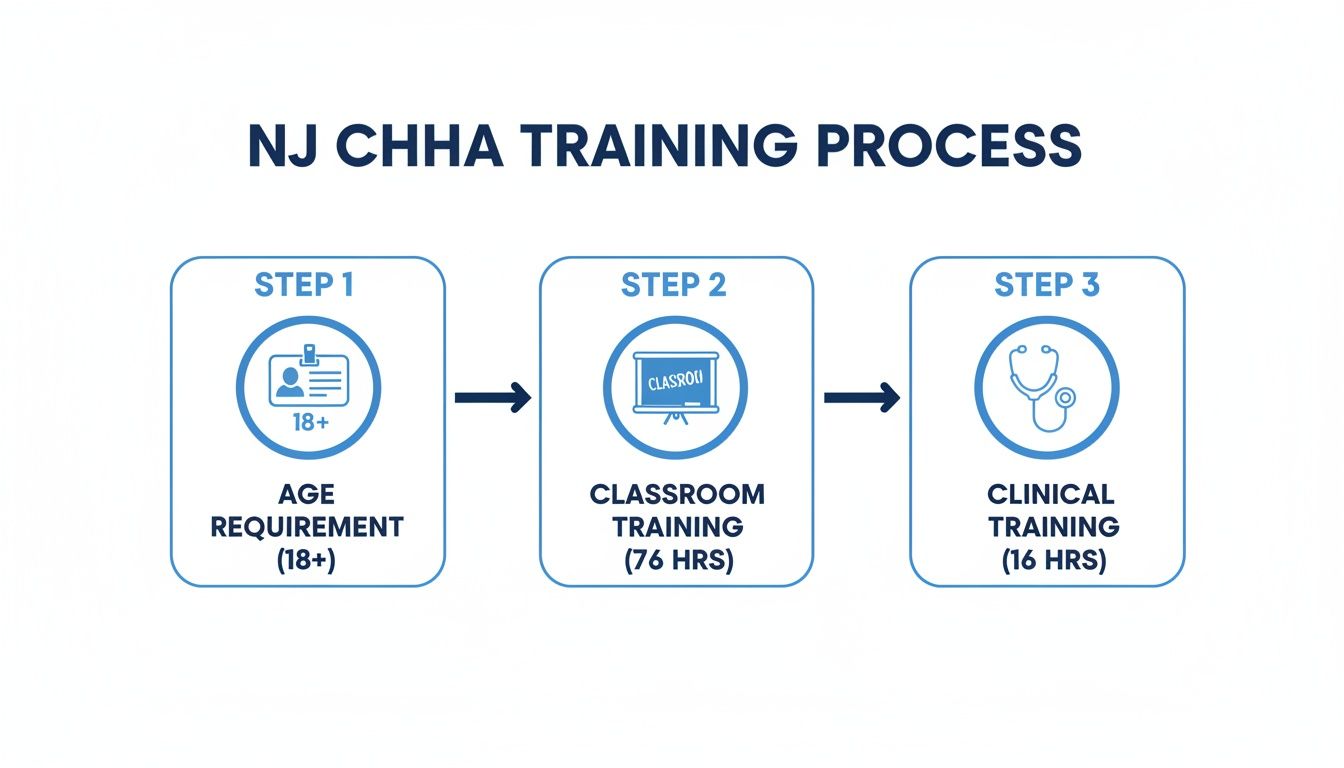 NJ CHHA TRAINING PROCESS

STEP 1

18+

AGE REQUIREMENT (18+)

STEP 2

CLASROU

CLASSROOM TRAINING (76 HRS)

STEP 3

CLINICAL TRAINING (16 HRS)